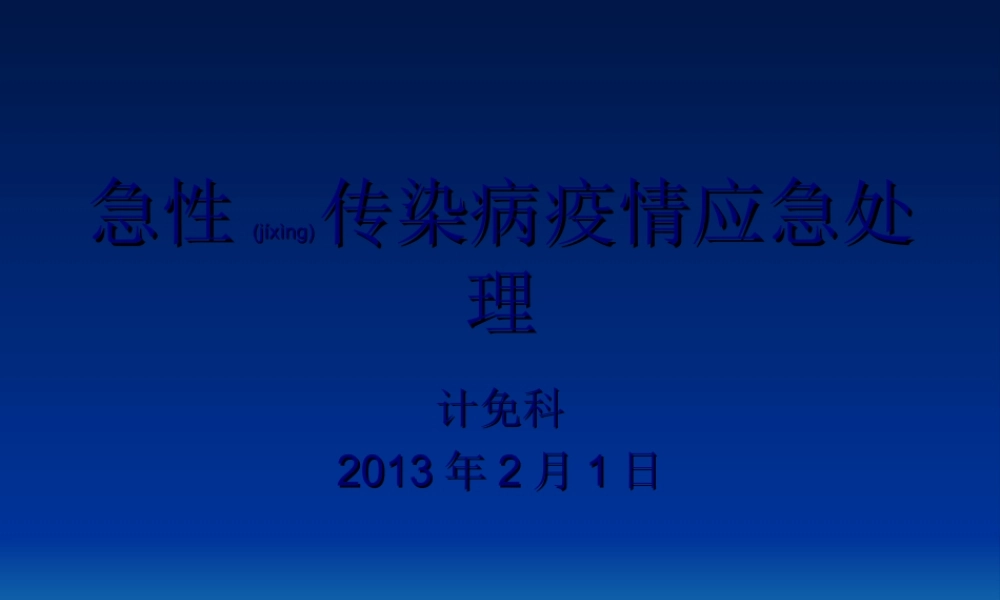 急性 (jíxìng) 传染病疫情应急处理

计免科

2013 年 2 月 1 日